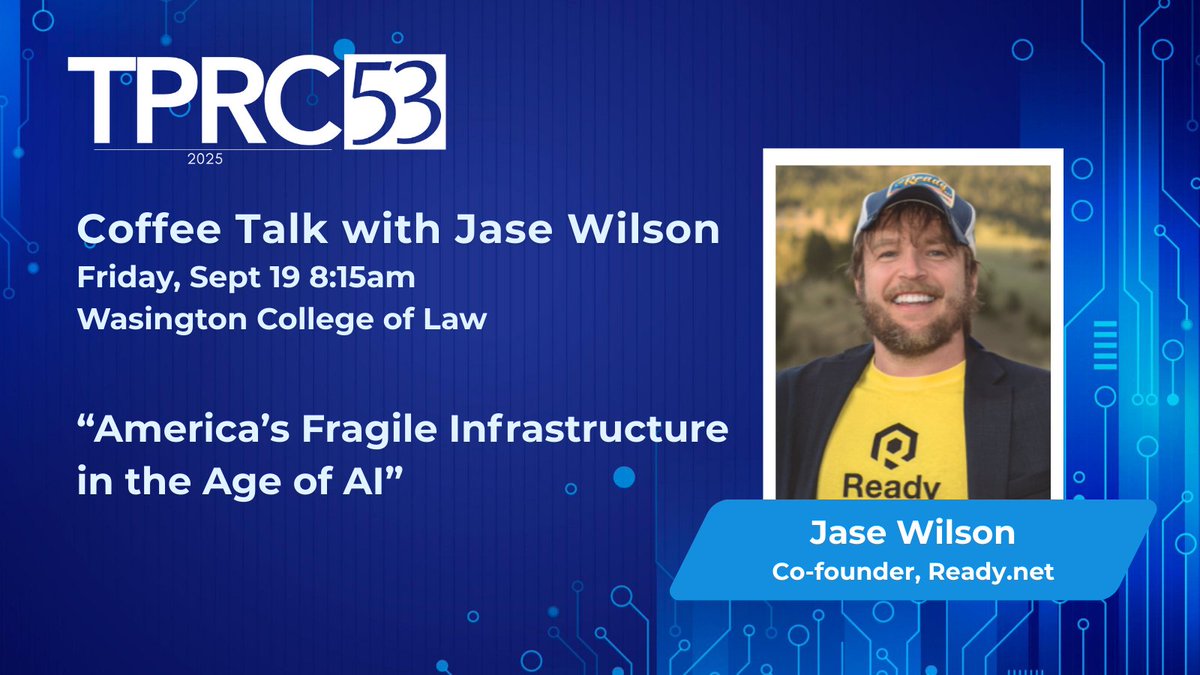 TPRC53
2025

Coffee Talk with Jase Wilson
Friday, Sept 19 8:15am
Wasington College of Law

“America’s Fragile Infrastructure in the Age of AI”

Ready

Ready

Jase Wilson
Co-founder, Ready.net